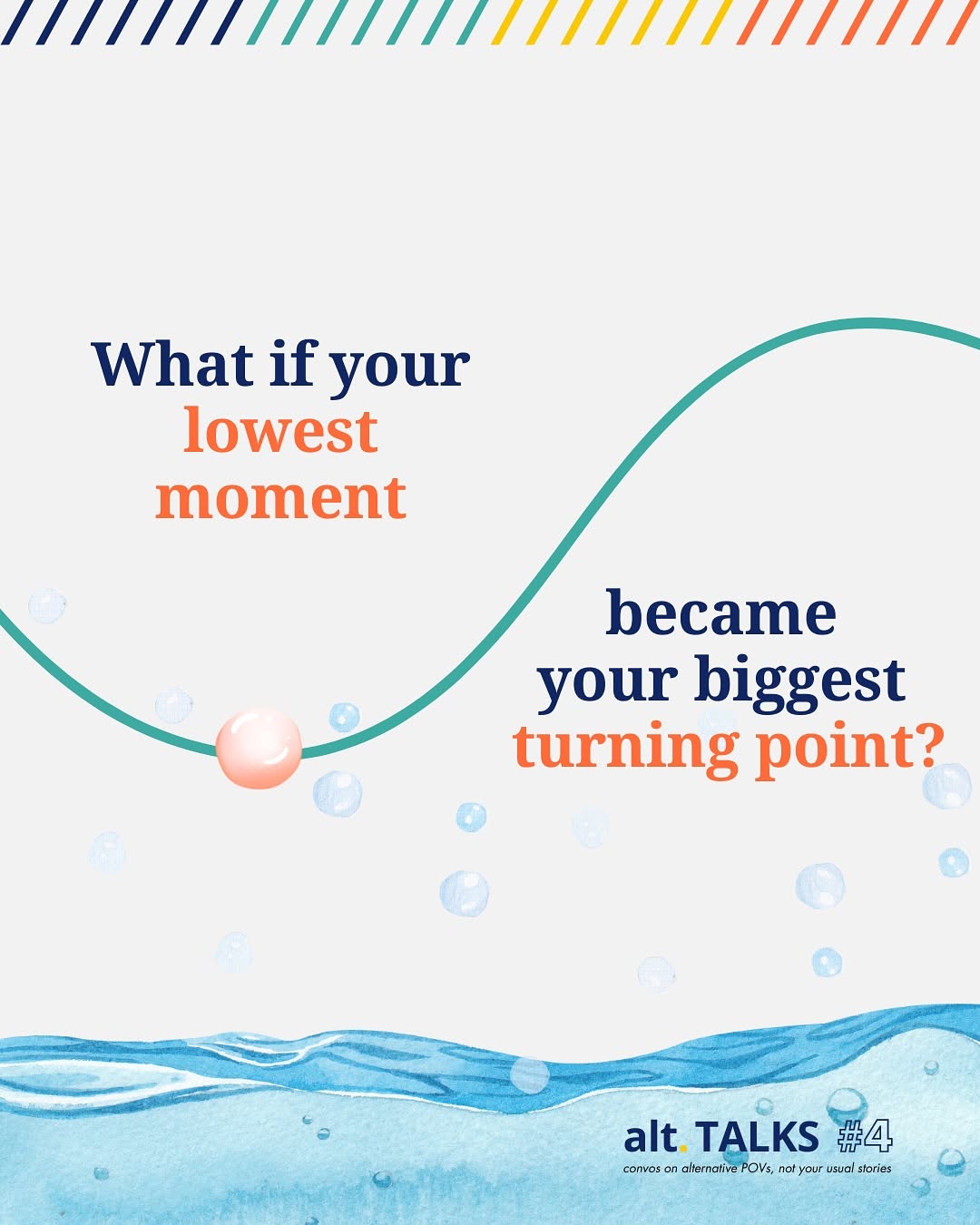 What if your lowest moment

became your biggest turning point?

alt. TALKS #4
convos on alternative POVs, not your usual stories